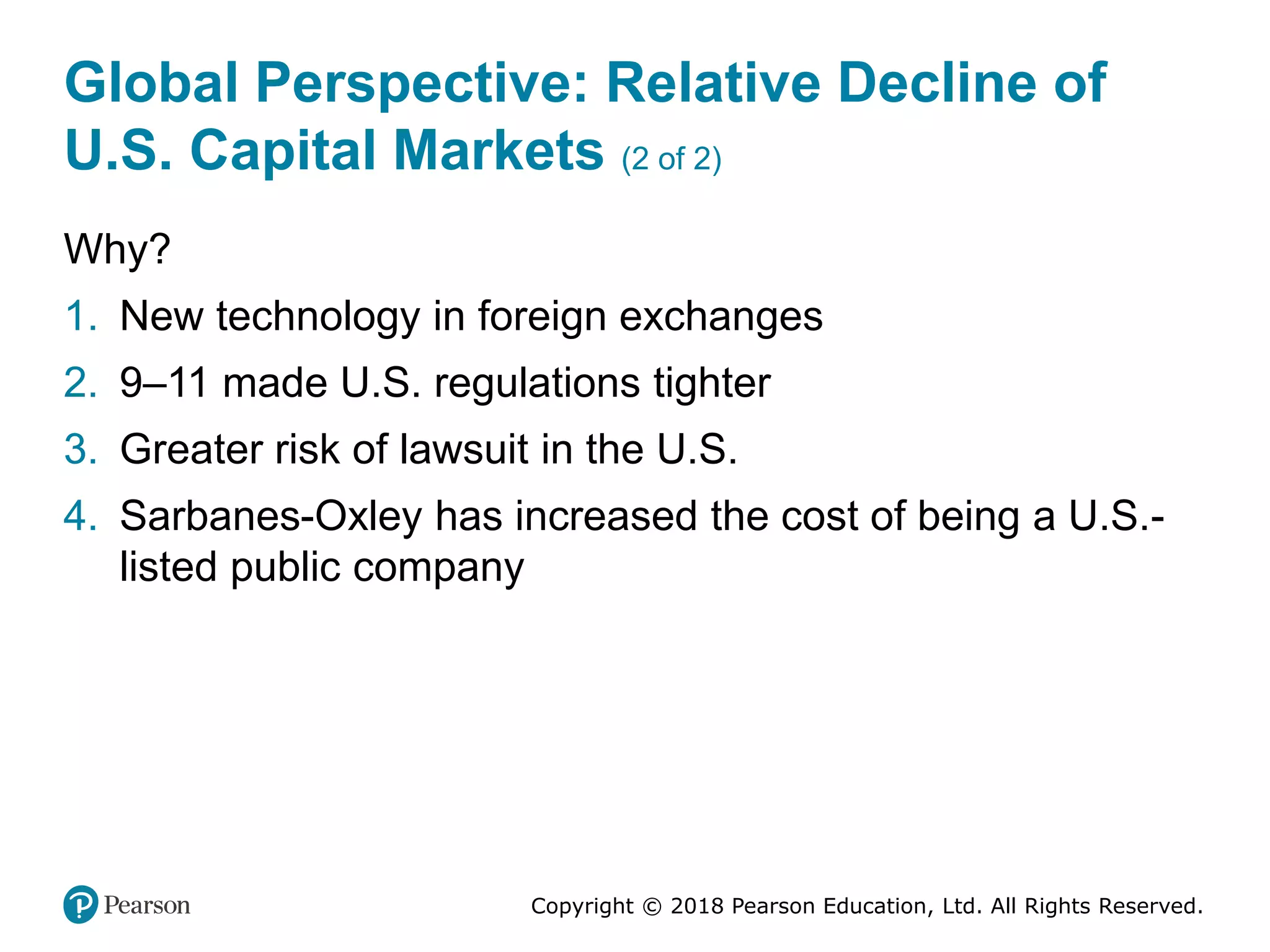 Global Perspective: Relative Decline of U.S. Capital Markets (2 of 2)

Why?

1. New technology in foreign exchanges
2. 9–11 made U.S. regulations tighter
3. Greater risk of lawsuit in the U.S.
4. Sarbanes-Oxley has increased the cost of being a U.S.-listed public company

Pearson

Copyright © 2018 Pearson Education, Ltd. All Rights Reserved.